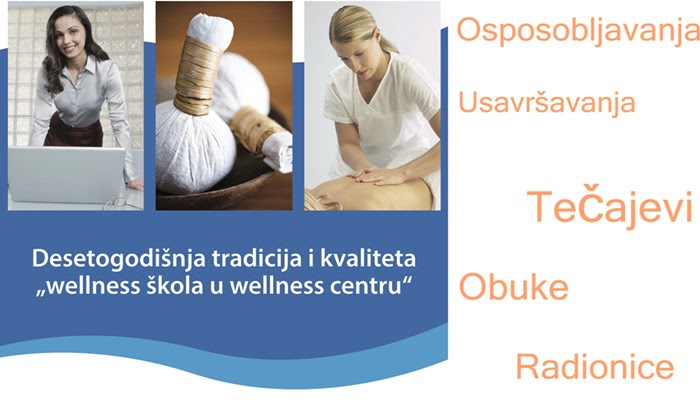 Desetogodišnja tradicija i kvaliteta
„wellness škola u wellness centru“

Osposobljavanja

Usavršavanja

Tečajevi

Obuke

Radionice